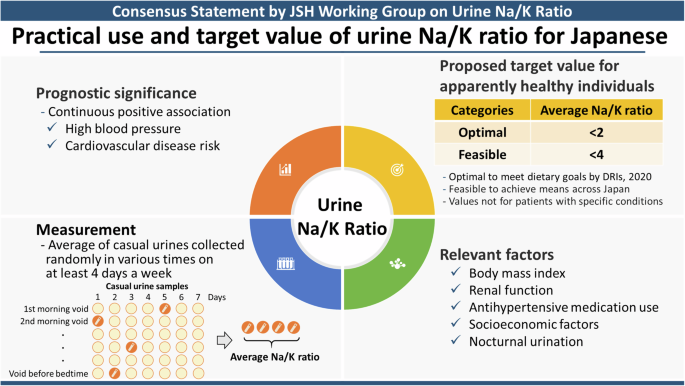 Consensus Statement by JSH Working Group on Urine Na/K Ratio

Practical use and target value of urine Na/K ratio for Japanese

Prognostic significance
- Continuous positive association
✓ High blood pressure
✓ Cardiovascular disease risk

Proposed target value for apparently healthy individuals

| Categories | Average Na/K ratio |
|---|---|
| Optimal | <2 |
| Feasible | <4 |

- Optimal to meet dietary goals by DRIs, 2020
- Feasible to achieve means across Japan
- Values not for patients with specific conditions

Urine Na/K Ratio

Measurement
- Average of casual urines collected randomly in various times on at least 4 days a week

Casual urine samples
1 2 3 4 5 6 7 Days
1st morning void
2nd morning void
.
.
.
Void before bedtime

Average Na/K ratio

Relevant factors
✓ Body mass index
✓ Renal function
✓ Antihypertensive medication use
✓ Socioeconomic factors
✓ Nocturnal urination